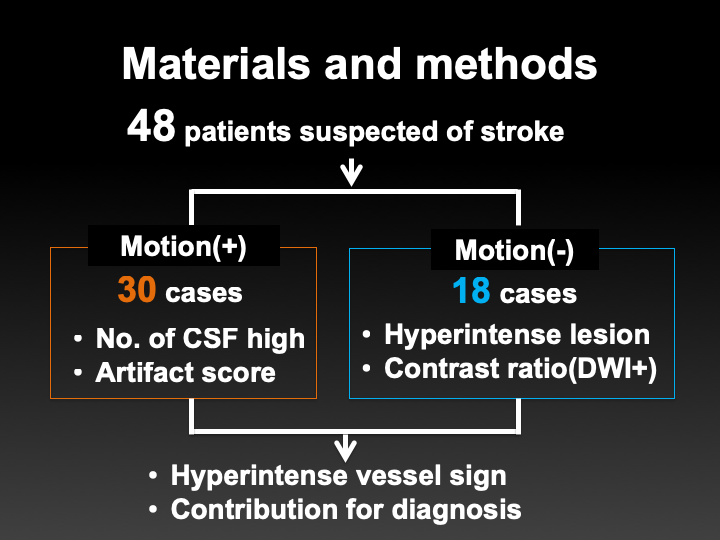 Materials and methods

48 patients suspected of stroke

Motion(+)

30 cases

• No. of CSF high
• Artifact score

Motion(-)

18 cases

• Hyperintense lesion
• Contrast ratio(DWI+)

• Hyperintense vessel sign
• Contribution for diagnosis